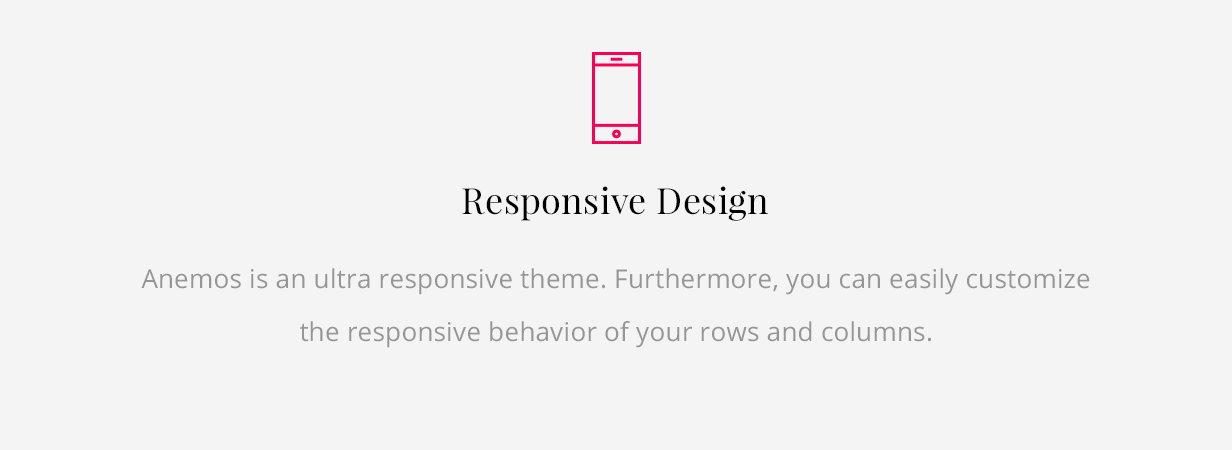 Responsive Design

Anemos is an ultra responsive theme. Furthermore, you can easily customize the responsive behavior of your rows and columns.